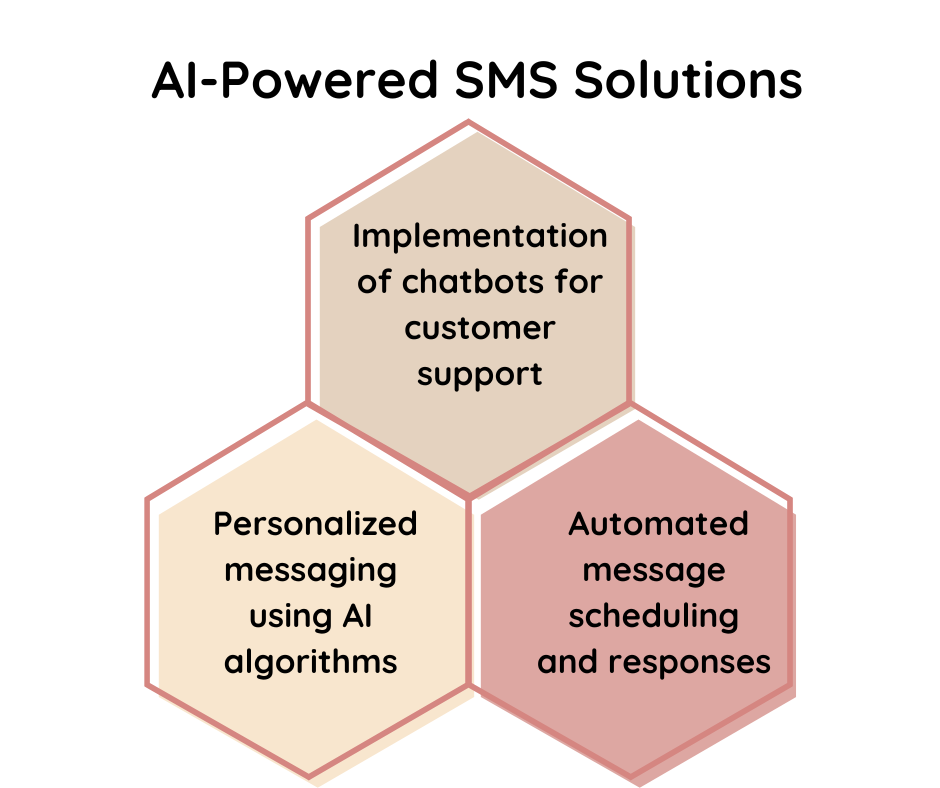 AI-Powered SMS Solutions

Implementation of chatbots for customer support

Personalized messaging using AI algorithms

Automated message scheduling and responses